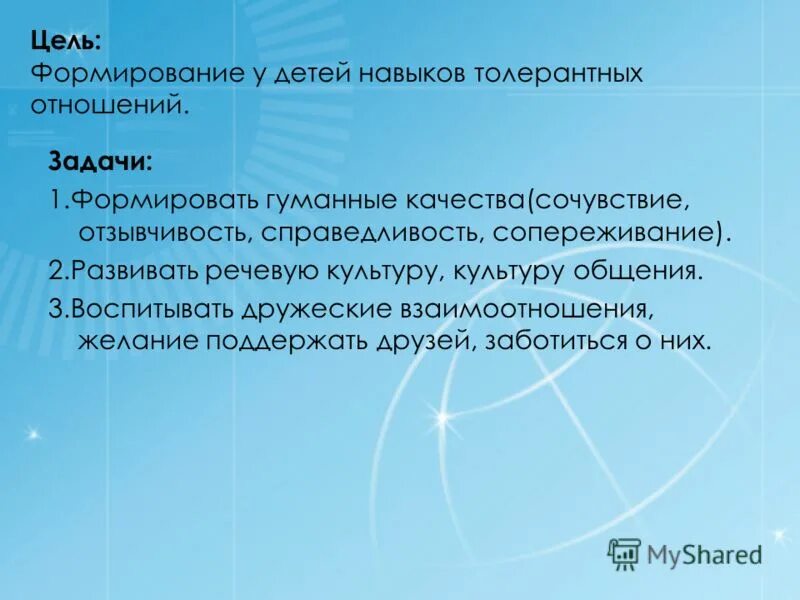 Цель:
Формирование у детей навыков толерантных отношений.

Задачи:

1.Формировать гуманные качества(сочувствие, отзывчивость, справедливость, сопереживание).

2.Развивать речевую культуру, культуру общения.

3.Воспитывать дружеские взаимоотношения, желание поддержать друзей, заботиться о них.

MyShared